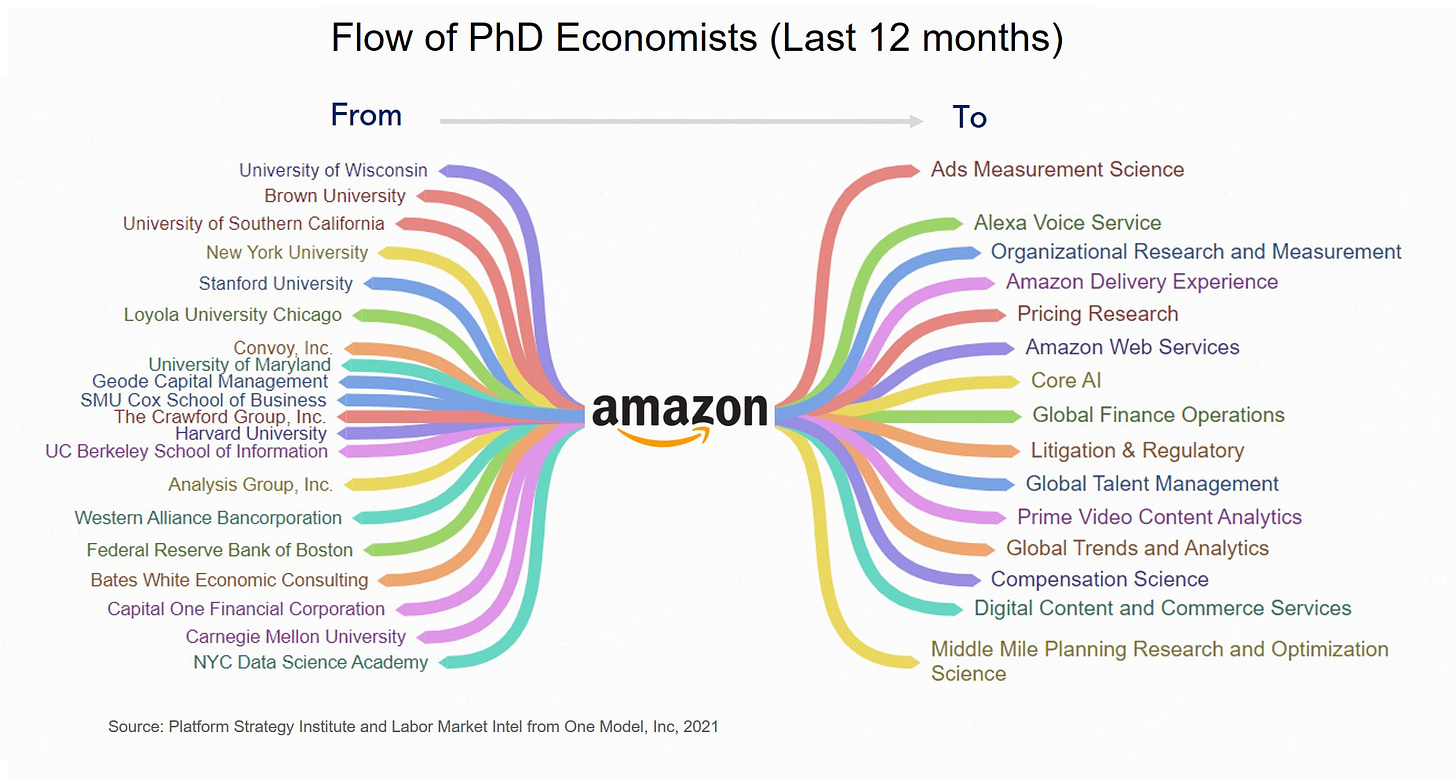 Flow of PhD Economists (Last 12 months)

From

To

University of Wisconsin
Brown University
University of Southern California
New York University
Stanford University
Loyola University Chicago
Convoy, Inc.
University of Maryland
Geode Capital Management
SMU Cox School of Business
The Crawford Group, Inc.
Harvard University
UC Berkeley School of Information
Analysis Group, Inc.
Western Alliance Bancorporation
Federal Reserve Bank of Boston
Bates White Economic Consulting
Capital One Financial Corporation
Carnegie Mellon University
NYC Data Science Academy

amazon

Ads Measurement Science
Alexa Voice Service
Organizational Research and Measurement
Amazon Delivery Experience
Pricing Research
Amazon Web Services
Core AI
Global Finance Operations
Litigation & Regulatory
Global Talent Management
Prime Video Content Analytics
Global Trends and Analytics
Compensation Science
Digital Content and Commerce Services
Middle Mile Planning Research and Optimization Science

Source: Platform Strategy Institute and Labor Market Intel from One Model, Inc, 2021